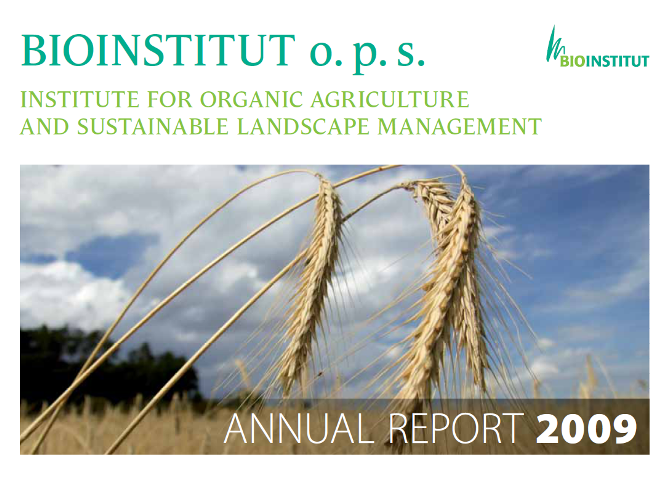 BIOINSTITUT o. p. s.

BIOINSTITUT

INSTITUTE FOR ORGANIC AGRICULTURE AND SUSTAINABLE LANDSCAPE MANAGEMENT

ANNUAL REPORT 2009